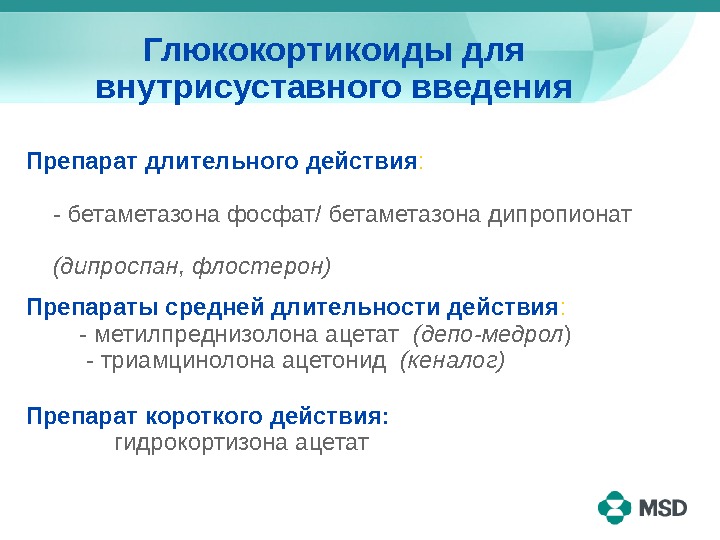 Глюкокортикоиды для внутрисуставного введения

Препарат длительного действия:

- бетаметазона фосфат/ бетаметазона дипропионат

(дипроспан, флостерон)

Препараты средней длительности действия:
- метилпреднизолона ацетат (депо-медрол)
- триамцинолона ацетонид (кеналог)

Препарат короткого действия:
гидрокортизона ацетат

MSD